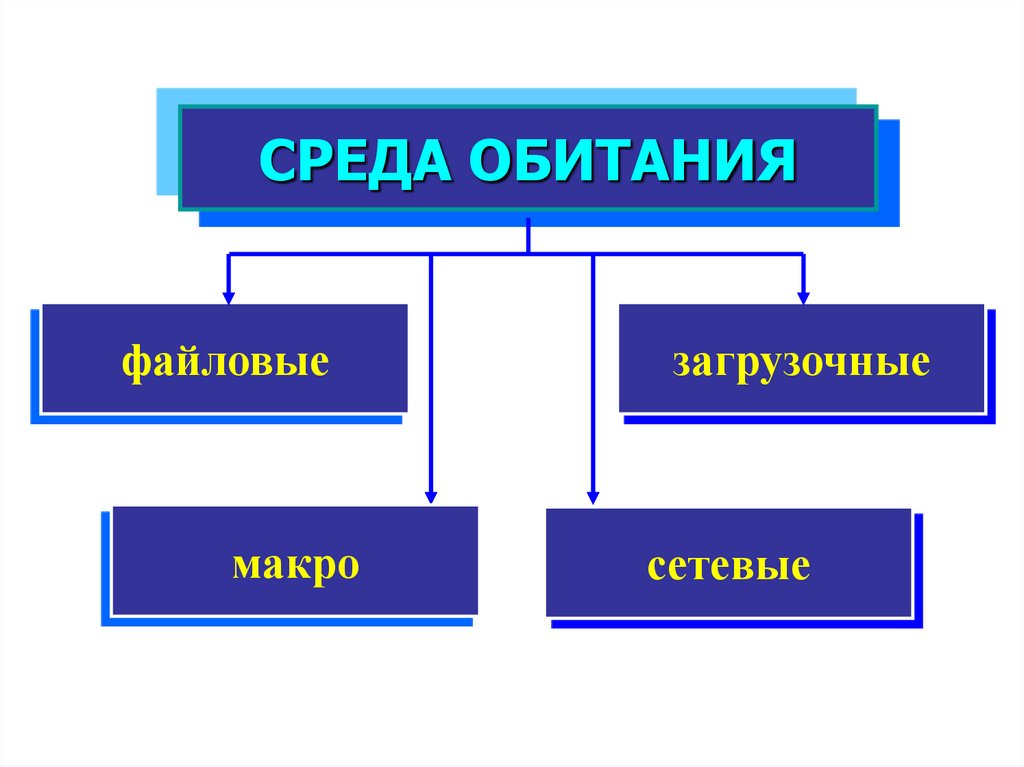 СРЕДА ОБИТАНИЯ

файловые

загрузочные

макро

сетевые